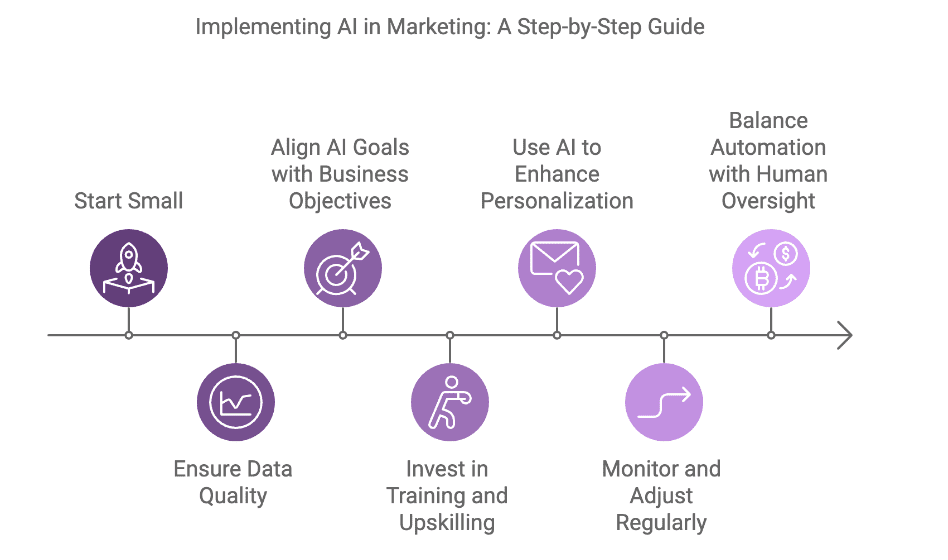 Implementing AI in Marketing: A Step-by-Step Guide

Start Small

Ensure Data Quality

Align AI Goals with Business Objectives

Invest in Training and Upskilling

Use AI to Enhance Personalization

Monitor and Adjust Regularly

Balance Automation with Human Oversight